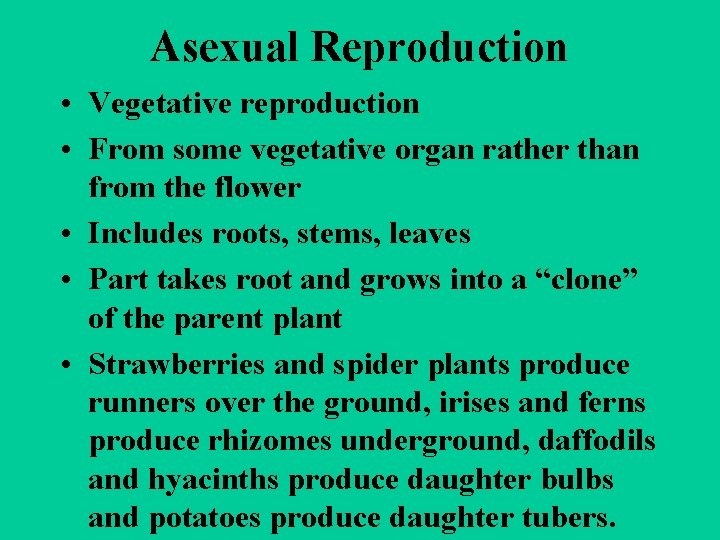 Asexual Reproduction

• Vegetative reproduction

• From some vegetative organ rather than from the flower

• Includes roots, stems, leaves

• Part takes root and grows into a “clone” of the parent plant

• Strawberries and spider plants produce runners over the ground, irises and ferns produce rhizomes underground, daffodils and hyacinths produce daughter bulbs and potatoes produce daughter tubers.